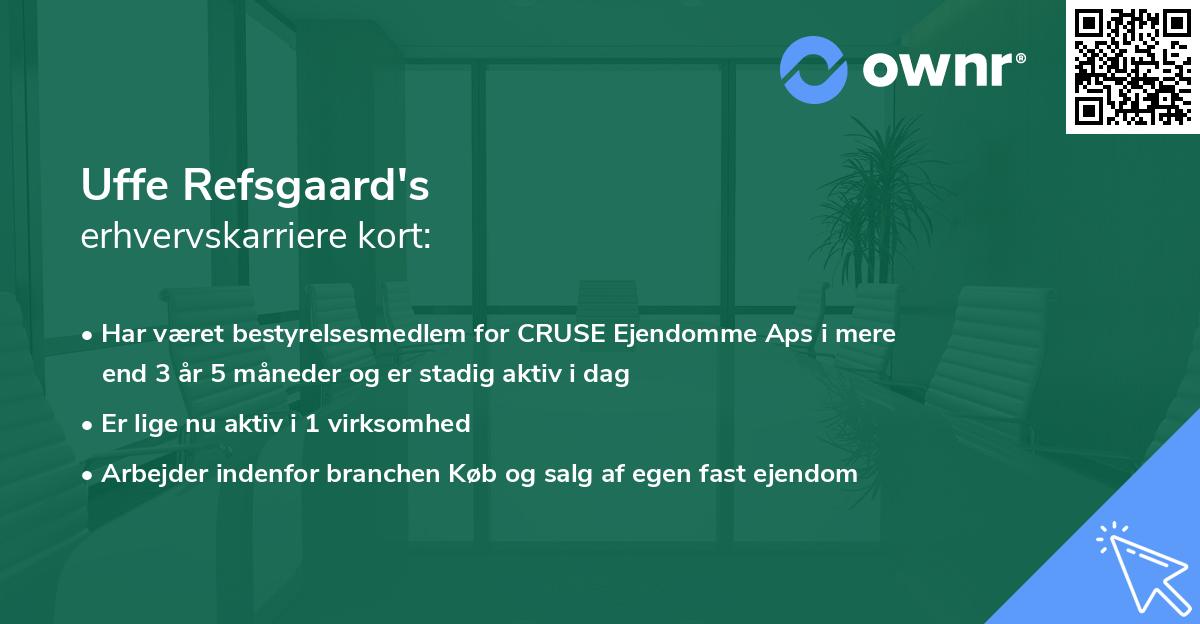 ownr®

Uffe Refsgaard's
erhvervskarriere kort:

• Har været bestyrelsesmedlem for CRUSE Ejendomme Aps i mere end 3 år 5 måneder og er stadig aktiv i dag

• Er lige nu aktiv i 1 virksomhed

• Arbejder indenfor branchen Køb og salg af egen fast ejendom